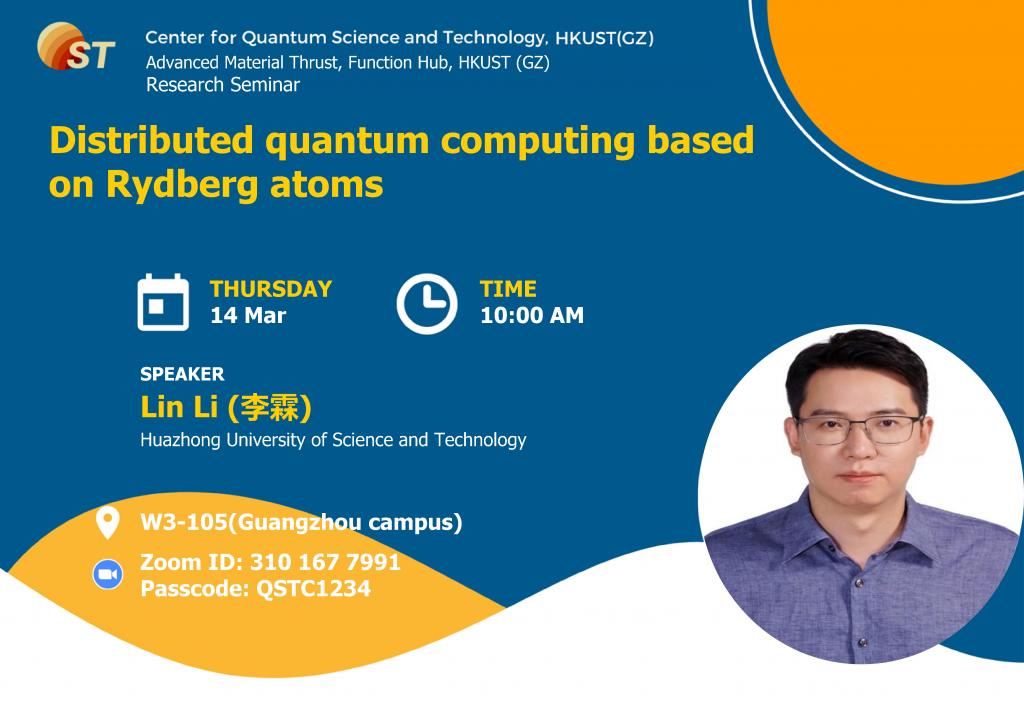 ST

Center for Quantum Science and Technology, HKUST(GZ)
Advanced Material Thrust, Function Hub, HKUST (GZ)
Research Seminar

Distributed quantum computing based on Rydberg atoms

THURSDAY
14 Mar

TIME
10:00 AM

SPEAKER
Lin Li (李霖)
Huazhong University of Science and Technology

W3-105(Guangzhou campus)

Zoom ID: 310 167 7991
Passcode: QSTC1234